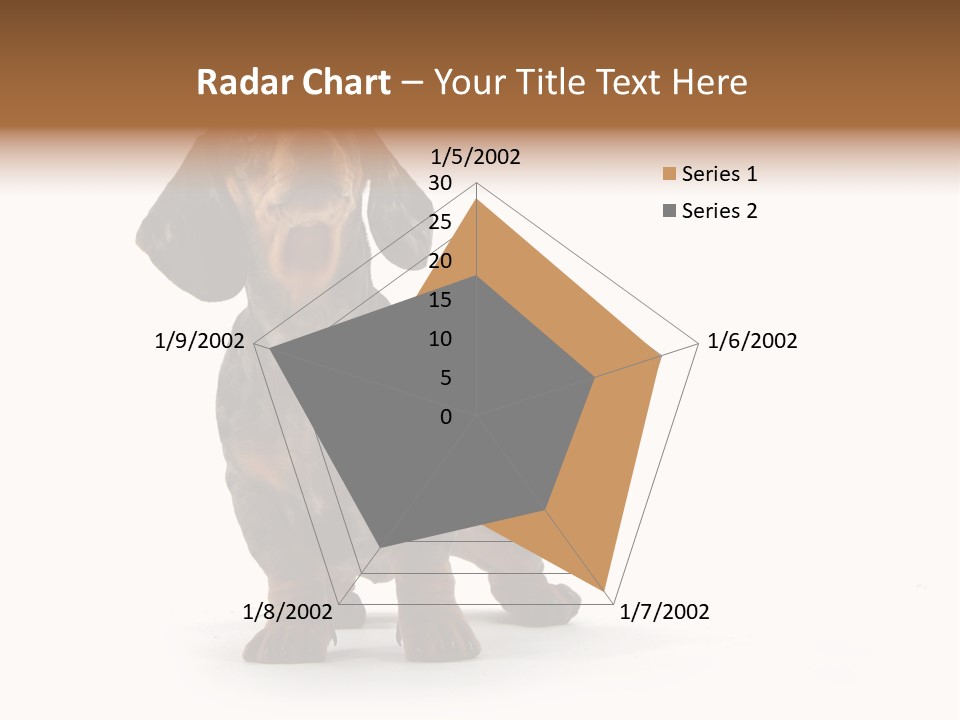 Radar Chart – Your Title Text Here

1/5/2002
30
25
20
15
10
5
0
1/6/2002
1/7/2002
1/8/2002
1/9/2002

Series 1
Series 2